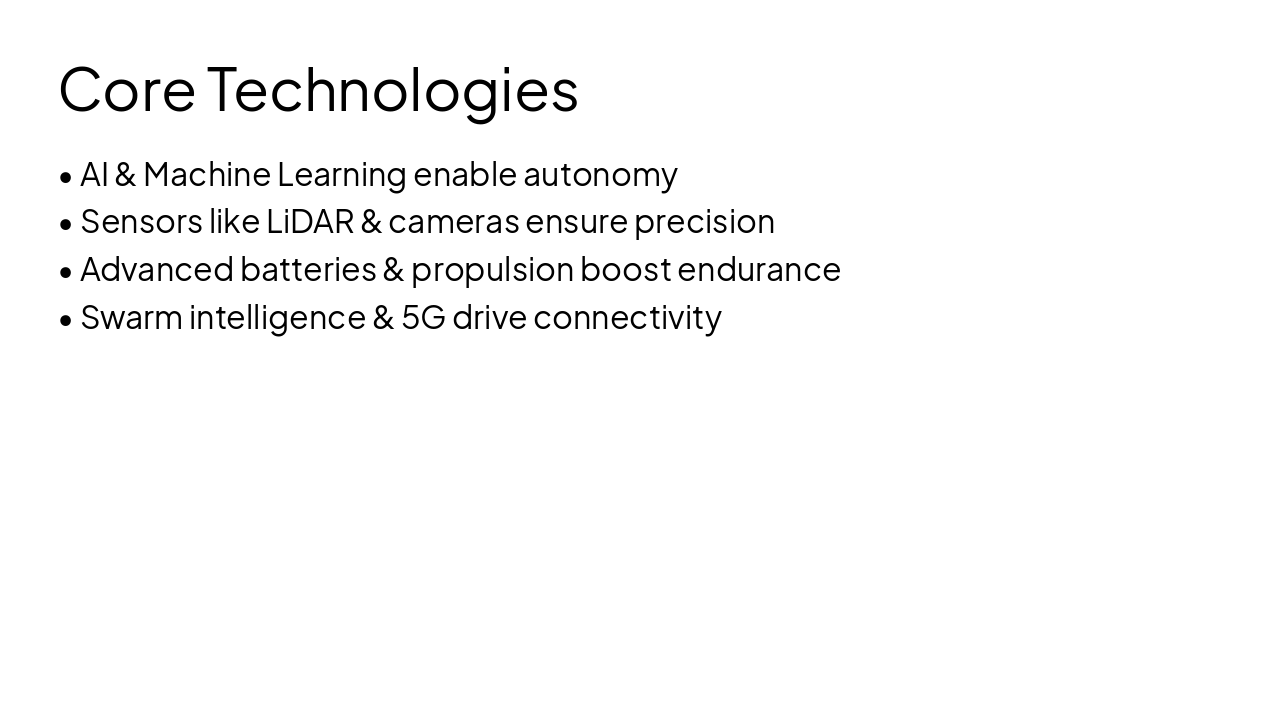 Core Technologies

• AI & Machine Learning enable autonomy
• Sensors like LiDAR & cameras ensure precision
• Advanced batteries & propulsion boost endurance
• Swarm intelligence & 5G drive connectivity